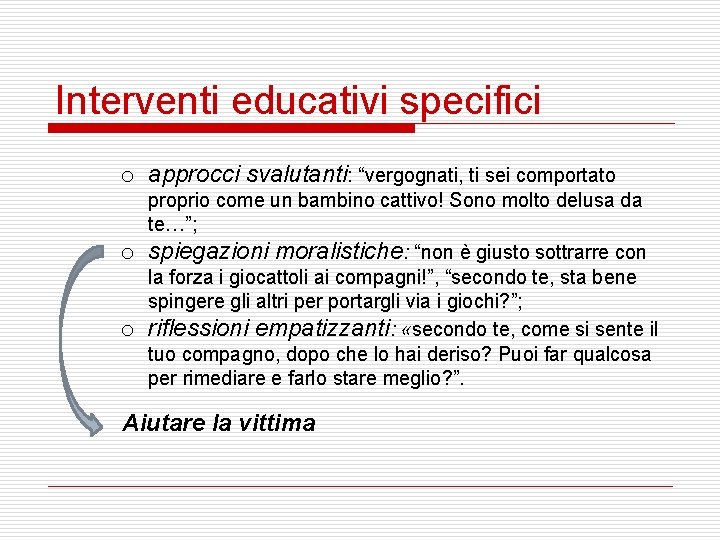 Interventi educativi specifici

o approcci svalutanti: “vergognati, ti sei comportato proprio come un bambino cattivo! Sono molto delusa da te…”;
o spiegazioni moralistiche: “non è giusto sottrarre con la forza i giocattoli ai compagni!”, “secondo te, sta bene spingere gli altri per portargli via i giochi?”;
o riflessioni empatizzanti: «secondo te, come si sente il tuo compagno, dopo che lo hai deriso? Puoi far qualcosa per rimediare e farlo stare meglio?”.

Aiutare la vittima